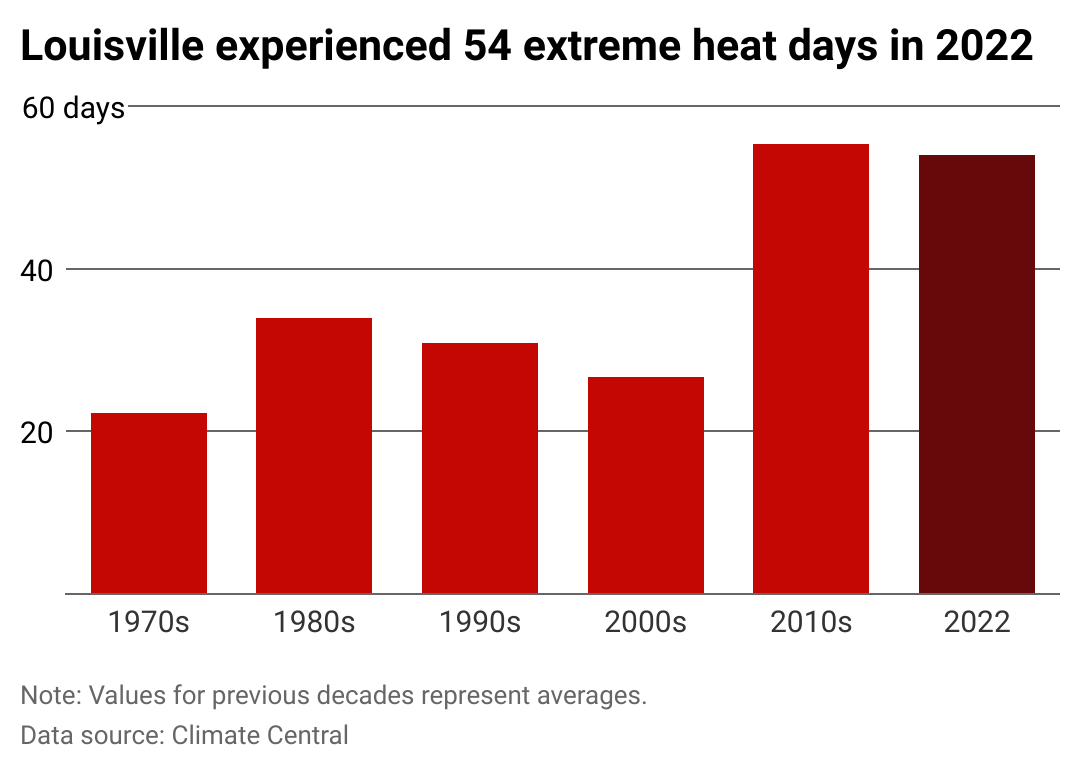 Louisville experienced 54 extreme heat days in 2022

60 days
40
20

1970s
1980s
1990s
2000s
2010s
2022

Note: Values for previous decades represent averages.
Data source: Climate Central